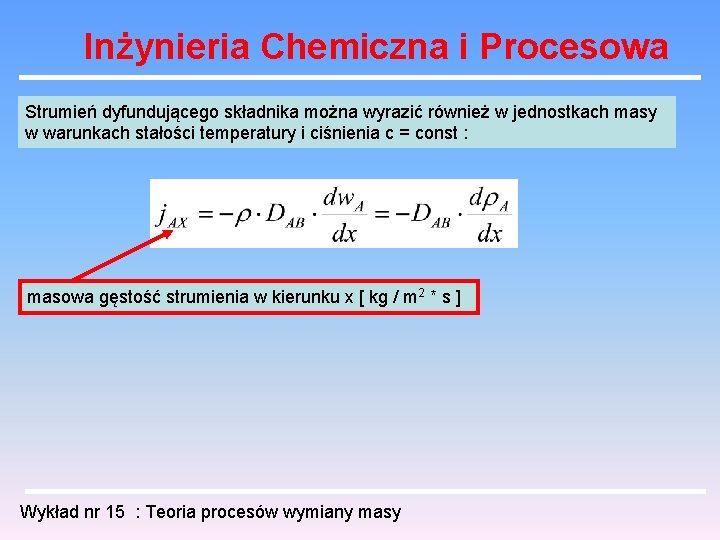 Inżynieria Chemiczna i Procesowa

Strumień dyfundującego składnika można wyrazić również w jednostkach masy w warunkach stałości temperatury i ciśnienia c = const :

$j_{AX} = -\rho \cdot D_{AB} \cdot \frac{dw_A}{dx} = -D_{AB} \cdot \frac{d\rho_A}{dx}$

masowa gęstość strumienia w kierunku x [ kg / m$^2$ * s ]

Wykład nr 15 : Teoria procesów wymiany masy